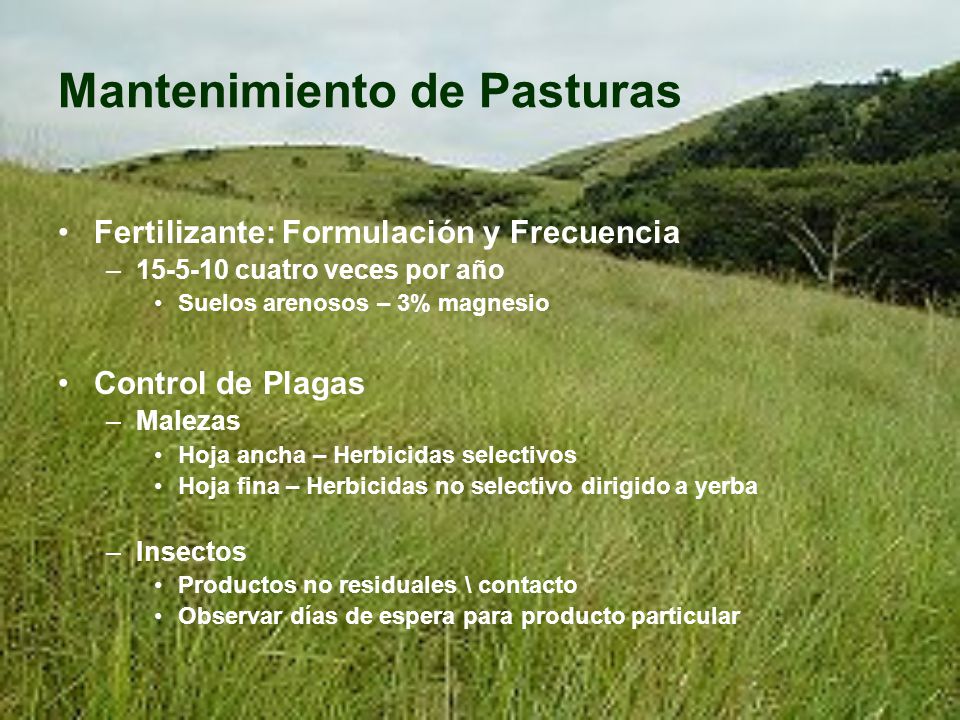 Mantenimiento de Pasturas

• Fertilizante: Formulación y Frecuencia
– 15-5-10 cuatro veces por año
• Suelos arenosos – 3% magnesio

• Control de Plagas
– Malezas
• Hoja ancha – Herbicidas selectivos
• Hoja fina – Herbicidas no selectivo dirigido a yerba

– Insectos
• Productos no residuales \ contacto
• Observar días de espera para producto particular